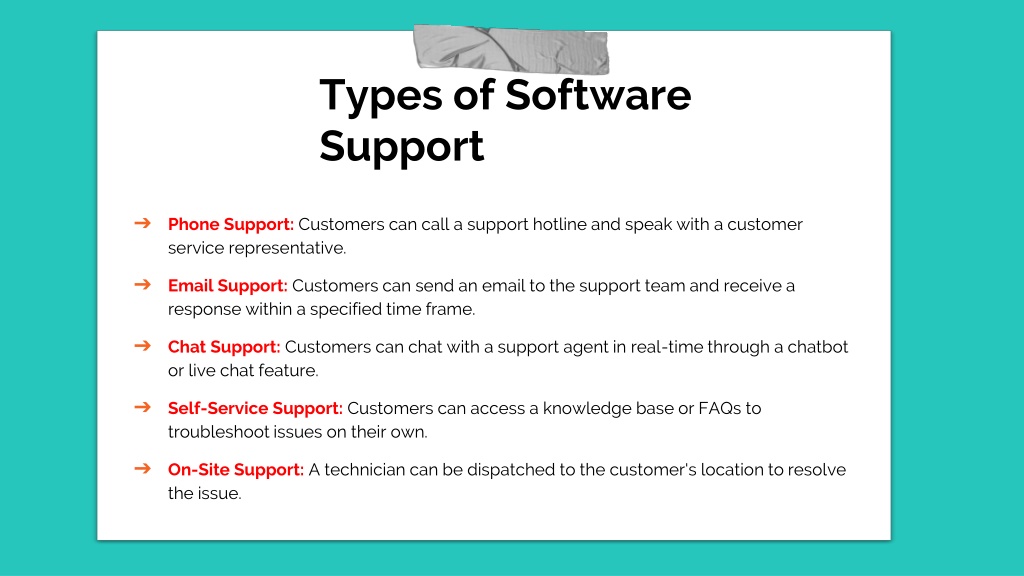 Types of Software Support

➔ Phone Support: Customers can call a support hotline and speak with a customer service representative.

➔ Email Support: Customers can send an email to the support team and receive a response within a specified time frame.

➔ Chat Support: Customers can chat with a support agent in real-time through a chatbot or live chat feature.

➔ Self-Service Support: Customers can access a knowledge base or FAQs to troubleshoot issues on their own.

➔ On-Site Support: A technician can be dispatched to the customer's location to resolve the issue.